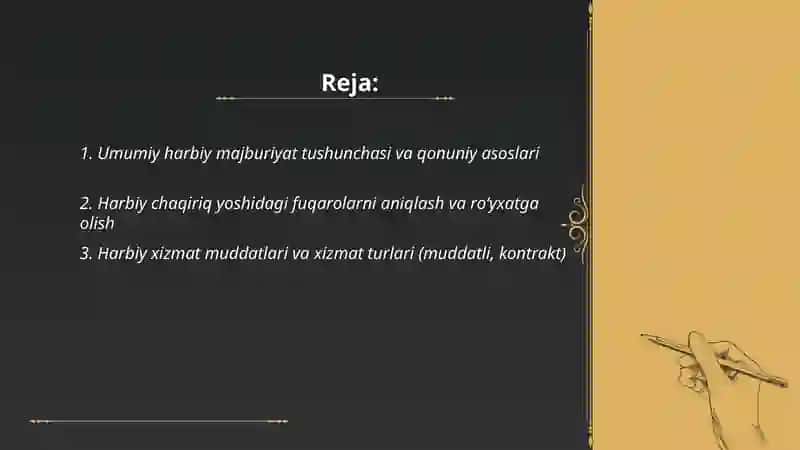 Reja:

1. Umumiy harbiy majburiyat tushunchasi va qonuniy asoslari

2. Harbiy chaqiriq yoshidagi fuqarolarni aniqlash va ro'yxatga olish

3. Harbiy xizmat muddatlari va xizmat turlari (muddatli, kontrakt)